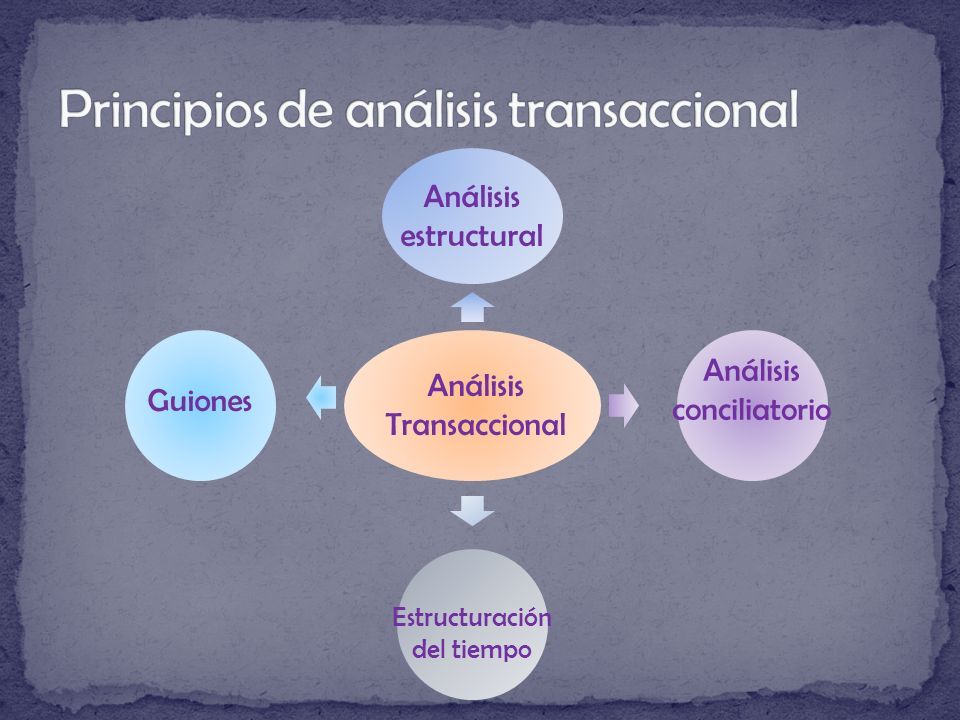 Principios de análisis transaccional

Análisis estructural

Guiones

Análisis Transaccional

Análisis conciliatorio

Estructuración del tiempo